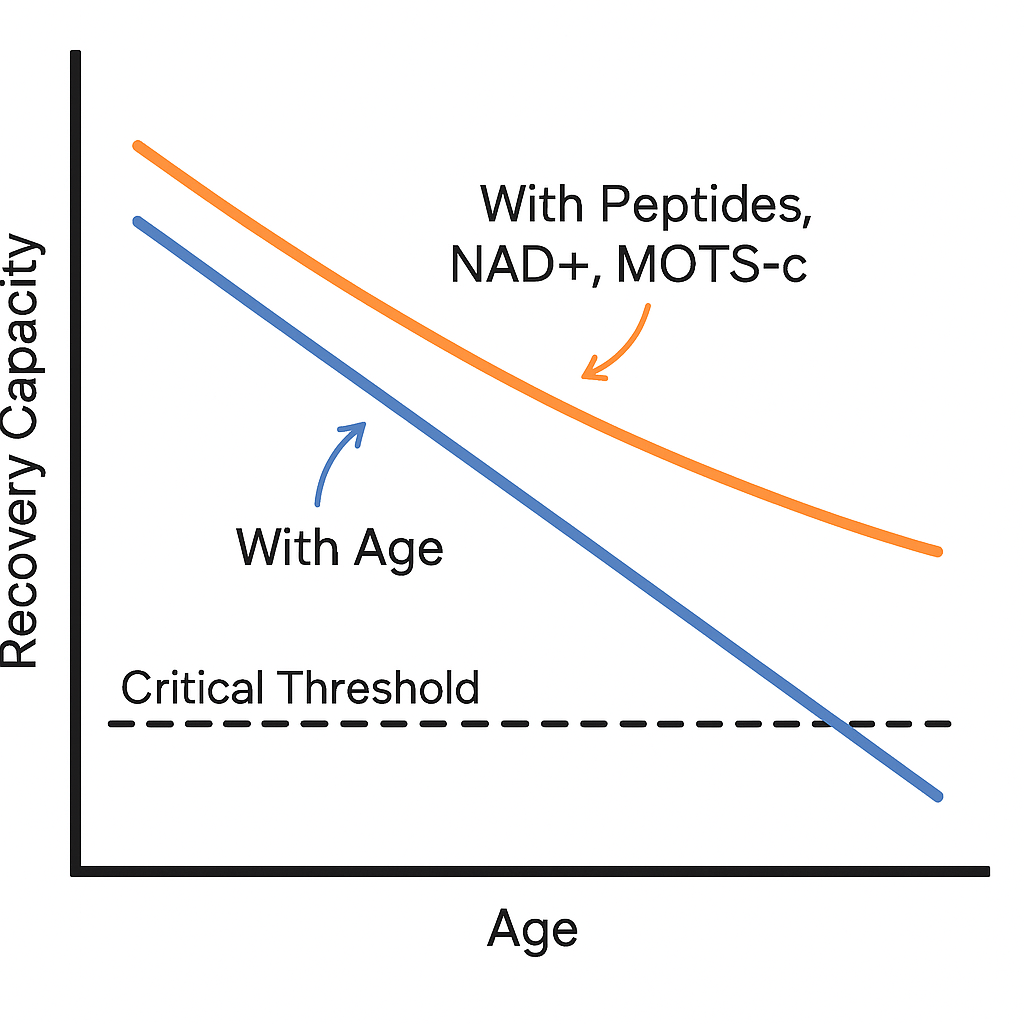 Recovery Capacity

With Peptides, NAD+, MOTS-c

With Age

Critical Threshold

Age